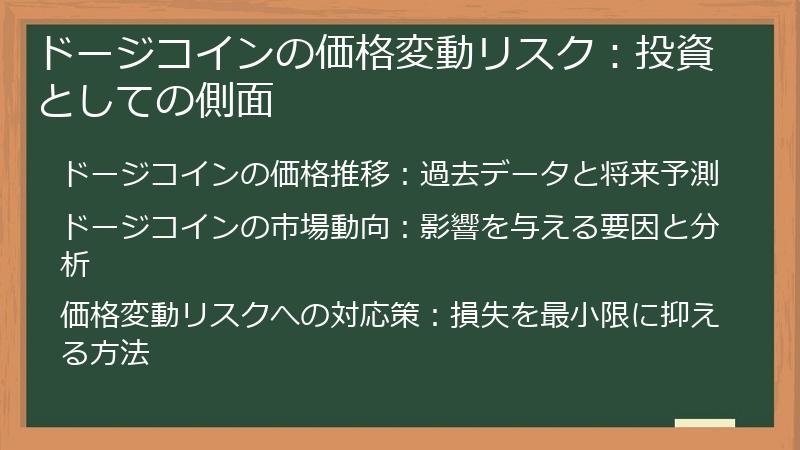 ドージコインの価格変動リスク：投資としての側面

ドージコインの価格推移：過去データと将来予測

ドージコインの市場動向：影響を与える要因と分析

価格変動リスクへの対応策：損失を最小限に抑える方法